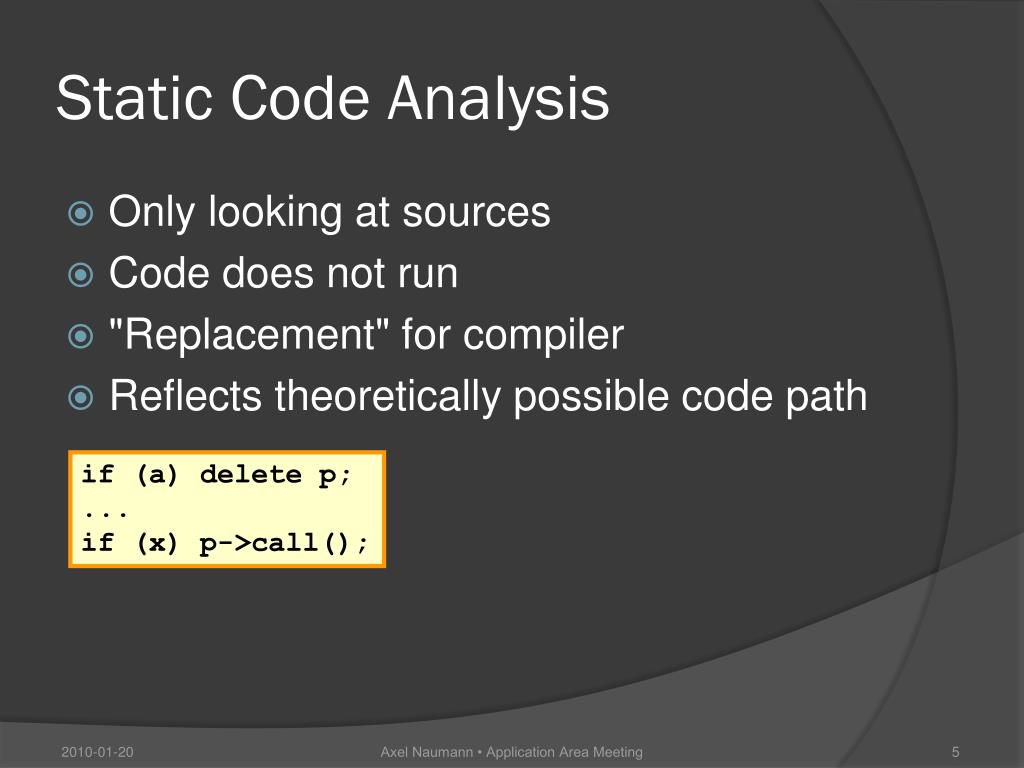 Static Code Analysis

Only looking at sources
Code does not run
"Replacement" for compiler
Reflects theoretically possible code path

if (a) delete p;
...
if (x) p->call();

2010-01-20
Axel Naumann • Application Area Meeting
5